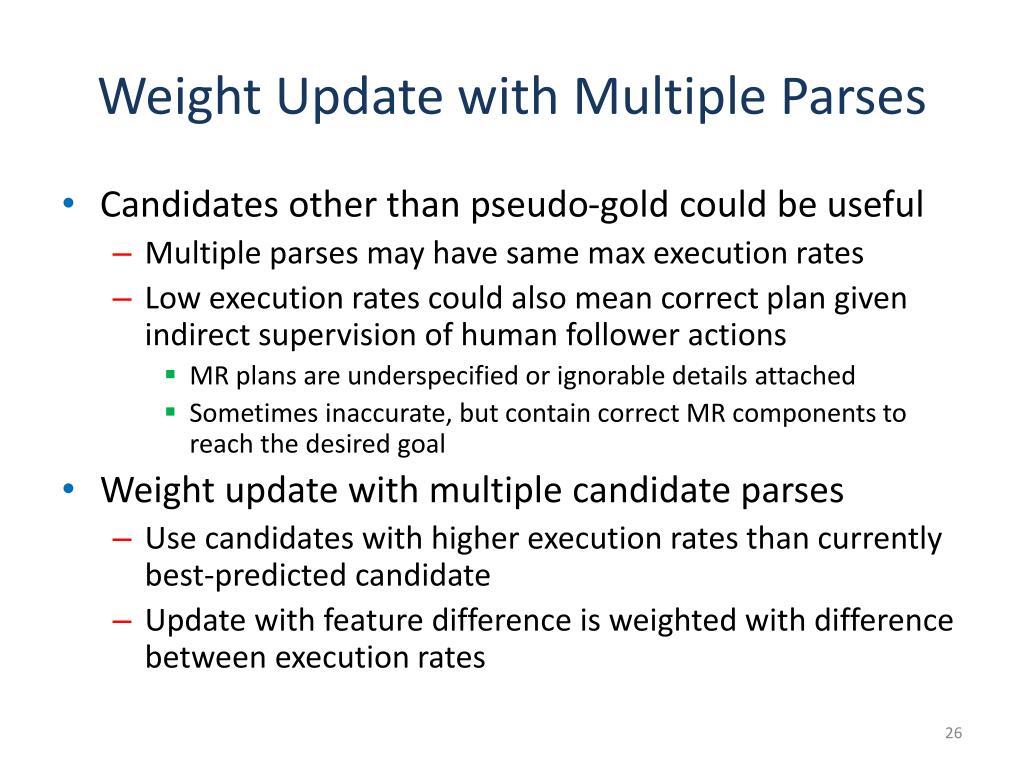 Weight Update with Multiple Parses

• Candidates other than pseudo-gold could be useful
– Multiple parses may have same max execution rates
– Low execution rates could also mean correct plan given indirect supervision of human follower actions
▪ MR plans are underspecified or ignorable details attached
▪ Sometimes inaccurate, but contain correct MR components to reach the desired goal

• Weight update with multiple candidate parses
– Use candidates with higher execution rates than currently best-predicted candidate
– Update with feature difference is weighted with difference between execution rates

26